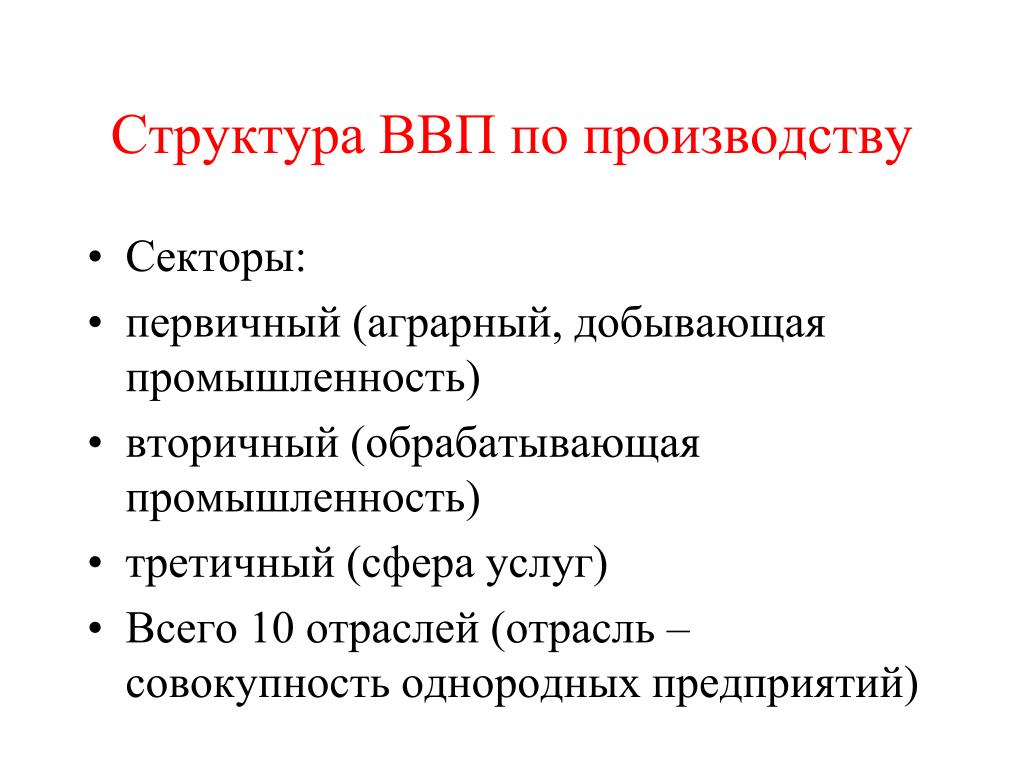 Структура ВВП по производству

• Секторы:
• первичный (аграрный, добывающая промышленность)
• вторичный (обрабатывающая промышленность)
• третичный (сфера услуг)
• Всего 10 отраслей (отрасль – совокупность однородных предприятий)